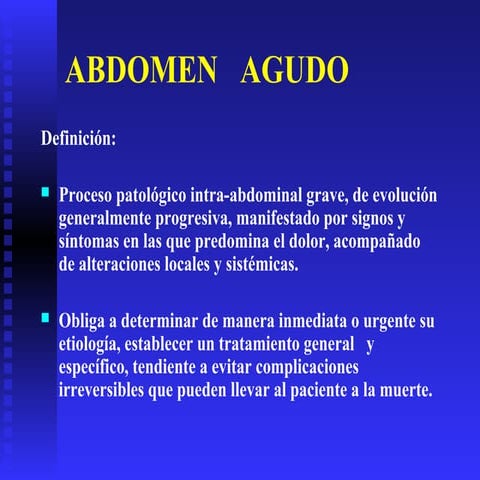 ABDOMEN AGUDO

Definición:

Proceso patológico intra-abdominal grave, de evolución generalmente progresiva, manifestado por signos y síntomas en las que predomina el dolor, acompañado de alteraciones locales y sistémicas.

Obliga a determinar de manera inmediata o urgente su etiología, establecer un tratamiento general y específico, tendiente a evitar complicaciones irreversibles que pueden llevar al paciente a la muerte.